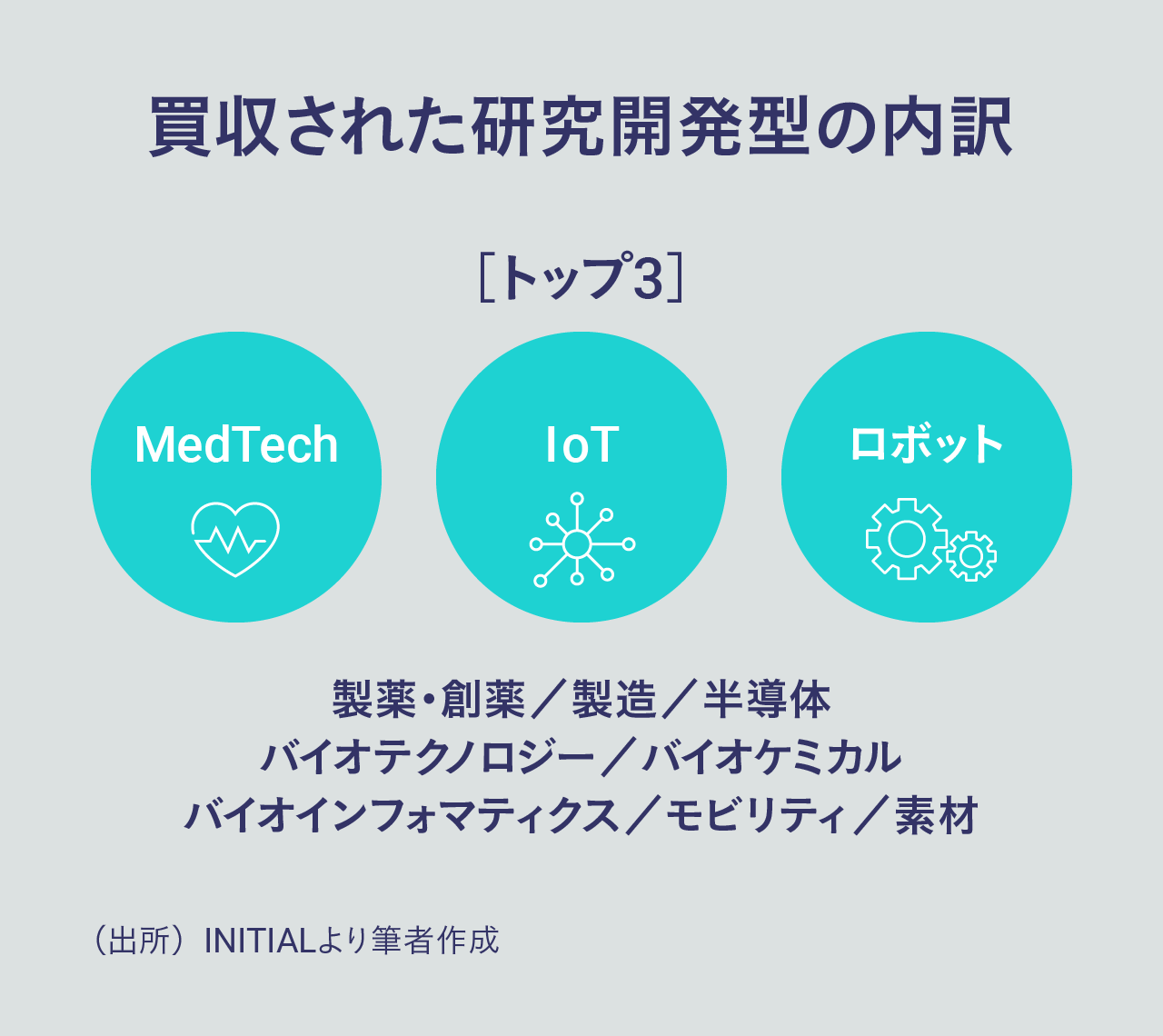 買収された研究開発型の内訳

［トップ3］

MedTech

IoT

ロボット

製薬・創薬／製造／半導体
バイオテクノロジー／バイオケミカル
バイオインフォマティクス／モビリティ／素材

（出所）INITIALより筆者作成